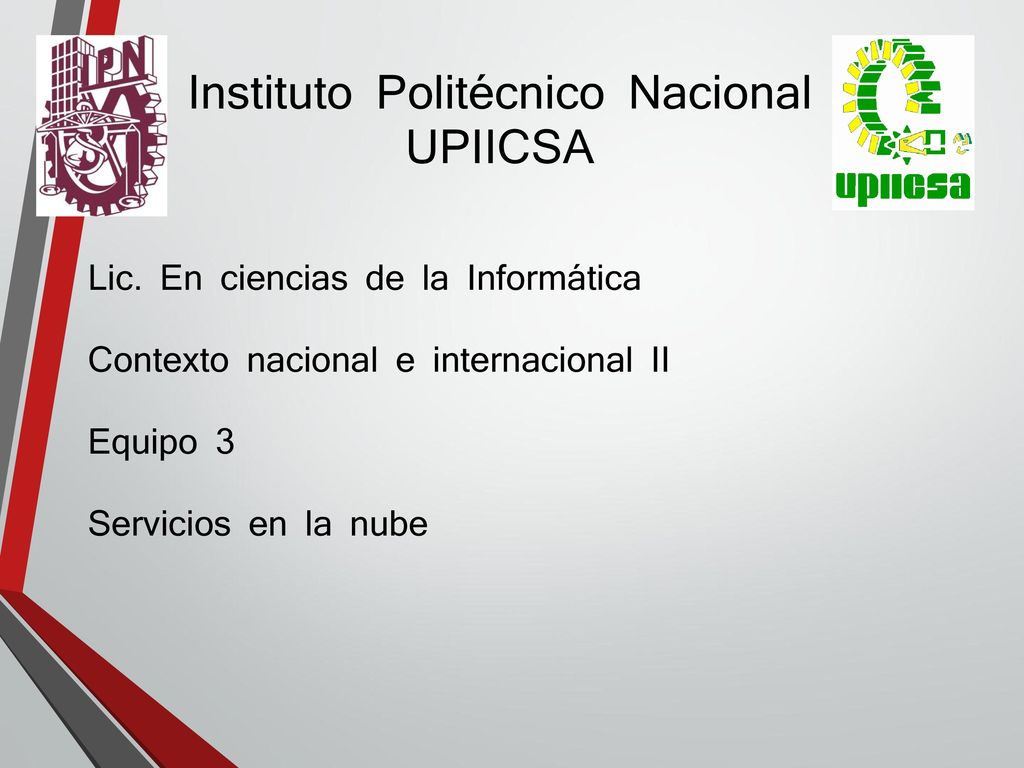 IPN

Instituto Politécnico Nacional
UPIICSA

upiicsa

Lic. En ciencias de la Informática

Contexto nacional e internacional II

Equipo 3

Servicios en la nube